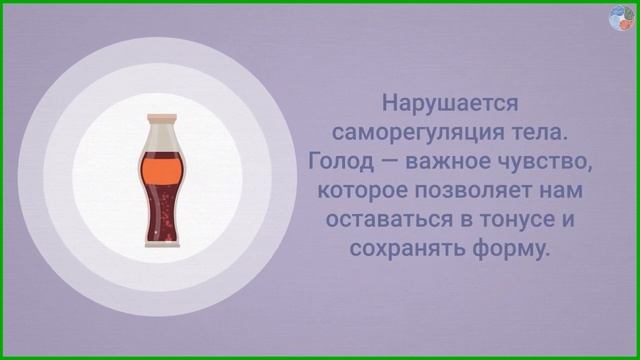 Нарушается саморегуляция тела. Голод — важное чувство, которое позволяет нам оставаться в тонусе и сохранять форму.